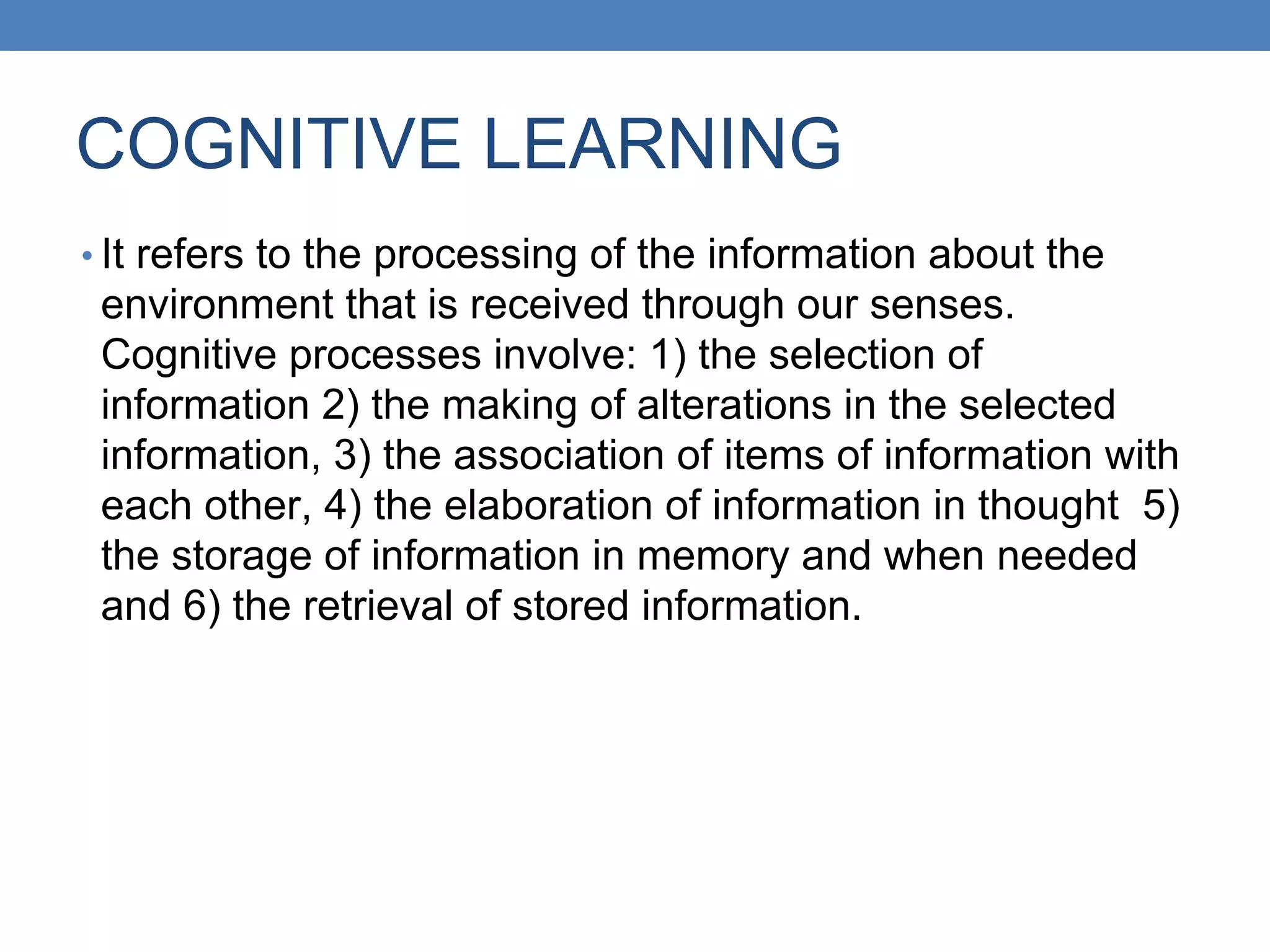 COGNITIVE LEARNING

• It refers to the processing of the information about the environment that is received through our senses. Cognitive processes involve: 1) the selection of information 2) the making of alterations in the selected information, 3) the association of items of information with each other, 4) the elaboration of information in thought 5) the storage of information in memory and when needed and 6) the retrieval of stored information.